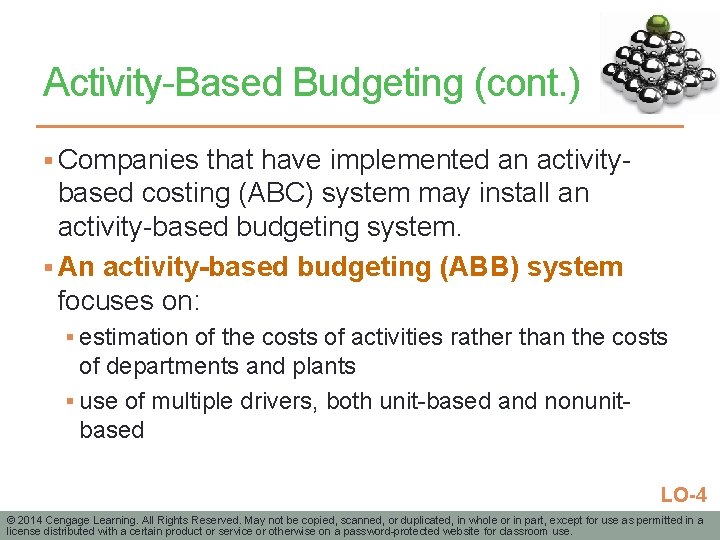 Activity-Based Budgeting (cont.)

▪ Companies that have implemented an activity-based costing (ABC) system may install an activity-based budgeting system.

▪ An activity-based budgeting (ABB) system focuses on:

▪ estimation of the costs of activities rather than the costs of departments and plants

▪ use of multiple drivers, both unit-based and nonunit-based

LO-4

© 2014 Cengage Learning. All Rights Reserved. May not be copied, scanned, or duplicated, in whole or in part, except for use as permitted in a license distributed with a certain product or service or otherwise on a password-protected website for classroom use.